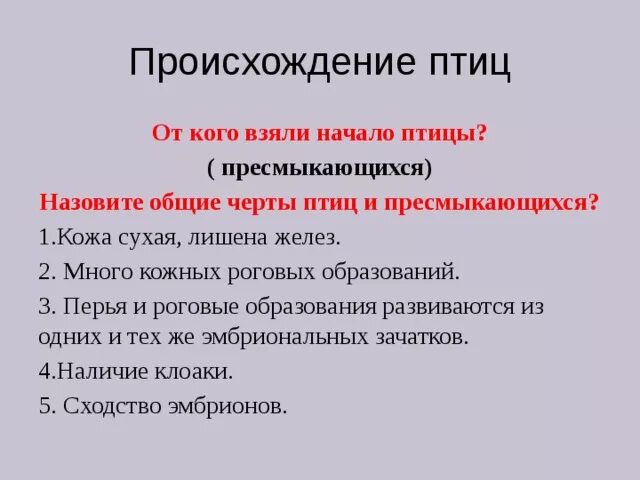 Происхождение птиц

От кого взяли начало птицы?

( пресмыкающихся)

Назовите общие черты птиц и пресмыкающихся?

1.Кожа сухая, лишена желез.

2. Много кожных роговых образований.

3. Перья и роговые образования развиваются из одних и тех же эмбриональных зачатков.

4.Наличие клоаки.

5. Сходство эмбрионов.